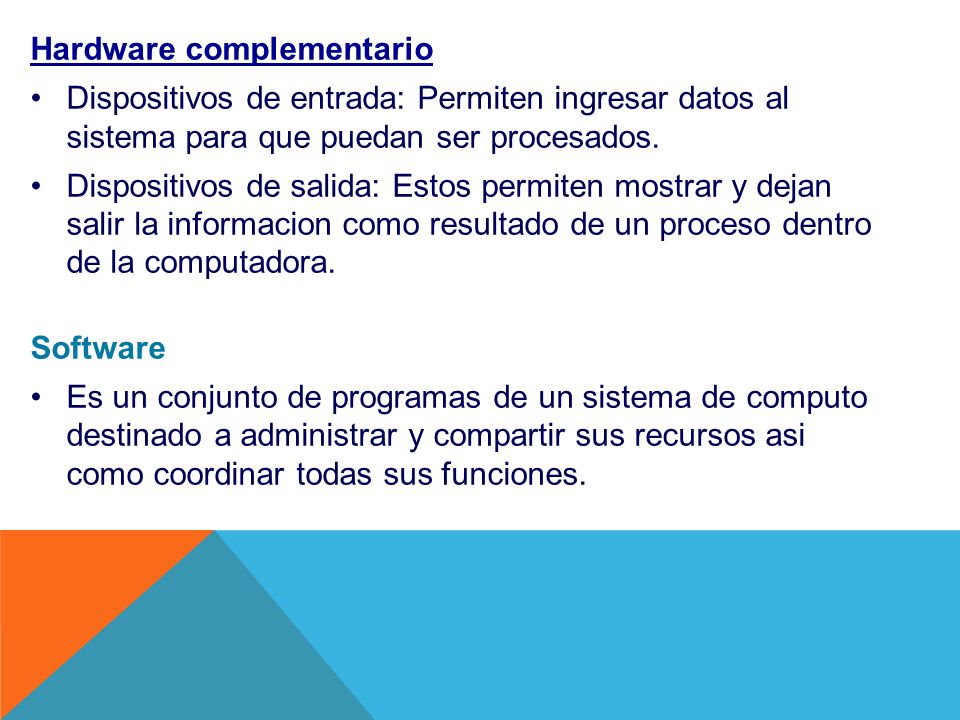 Hardware complementario

• Dispositivos de entrada: Permiten ingresar datos al sistema para que puedan ser procesados.

• Dispositivos de salida: Estos permiten mostrar y dejan salir la informacion como resultado de un proceso dentro de la computadora.

Software

• Es un conjunto de programas de un sistema de computo destinado a administrar y compartir sus recursos asi como coordinar todas sus funciones.